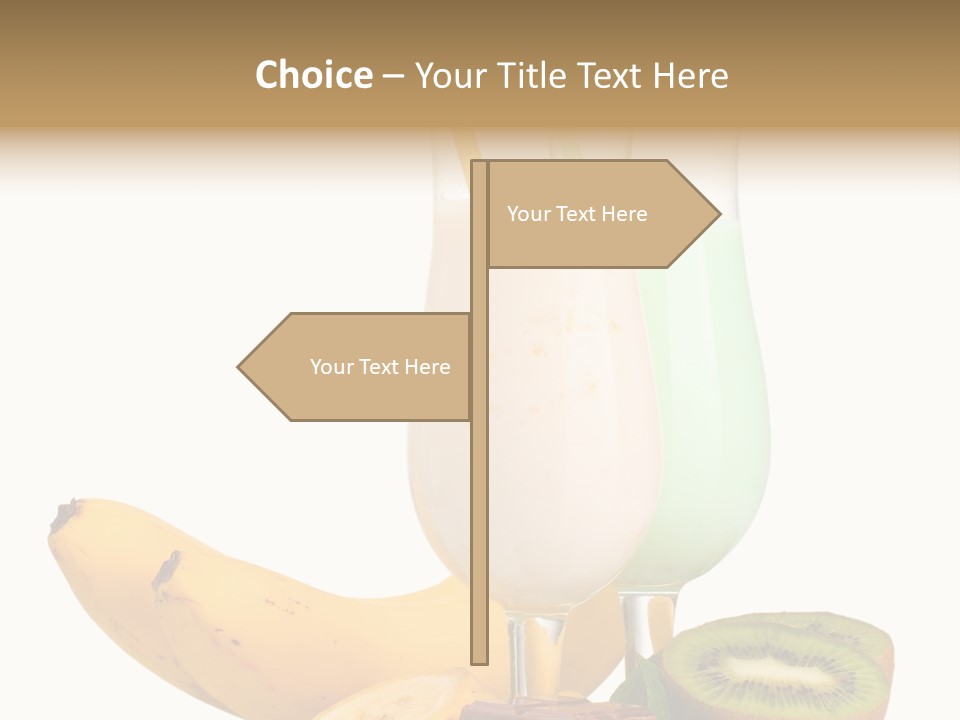 Choice – Your Title Text Here

Your Text Here

Your Text Here